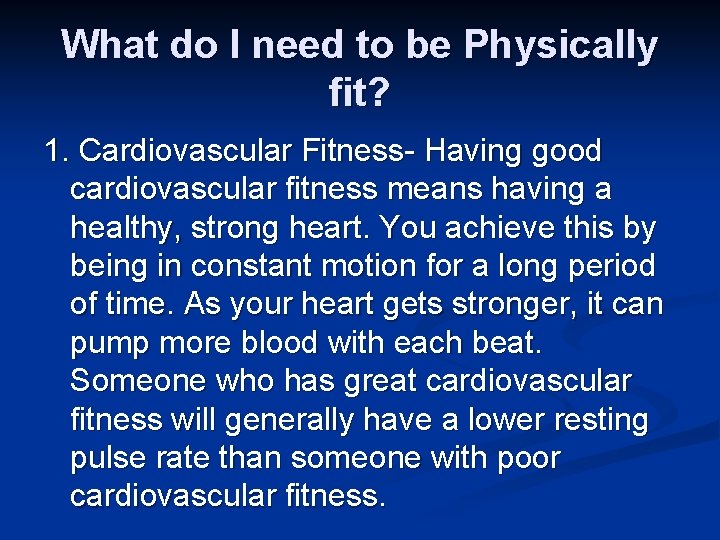 What do I need to be Physically fit?

1. Cardiovascular Fitness- Having good cardiovascular fitness means having a healthy, strong heart. You achieve this by being in constant motion for a long period of time. As your heart gets stronger, it can pump more blood with each beat. Someone who has great cardiovascular fitness will generally have a lower resting pulse rate than someone with poor cardiovascular fitness.